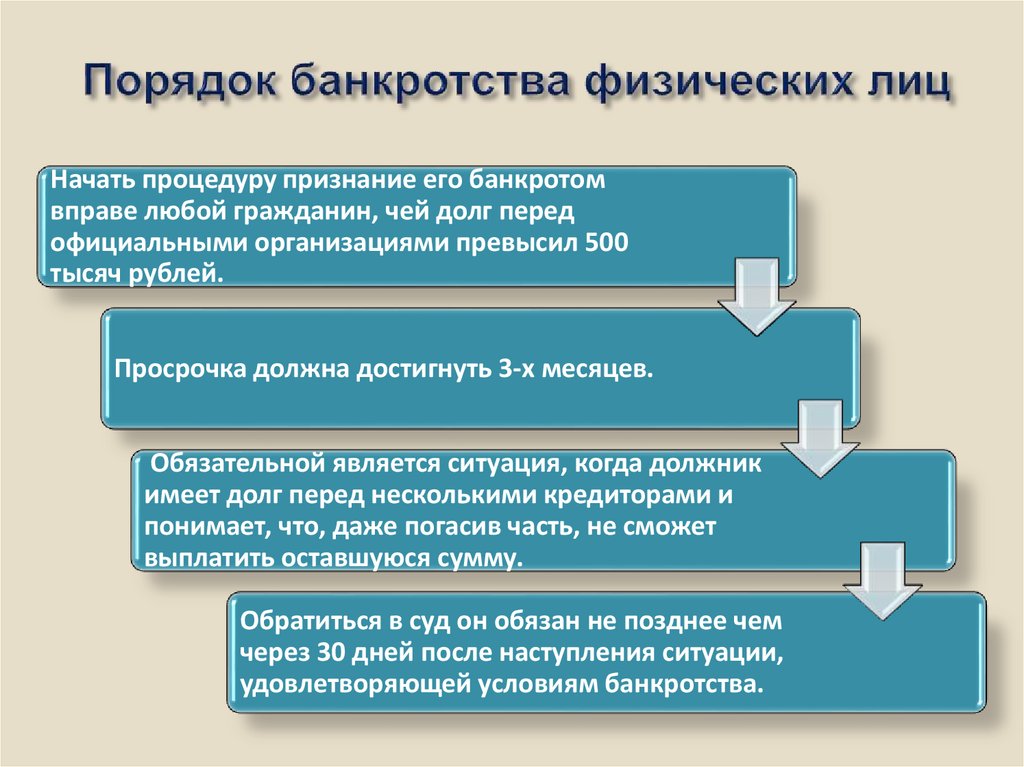 Порядок банкротства физических лиц

Начать процедуру признание его банкротом вправе любой гражданин, чей долг перед официальными организациями превысил 500 тысяч рублей.

Просрочка должна достигнуть 3-х месяцев.

Обязательной является ситуация, когда должник имеет долг перед несколькими кредиторами и понимает, что, даже погасив часть, не сможет выплатить оставшуюся сумму.

Обратиться в суд он обязан не позднее чем через 30 дней после наступления ситуации, удовлетворяющей условиям банкротства.